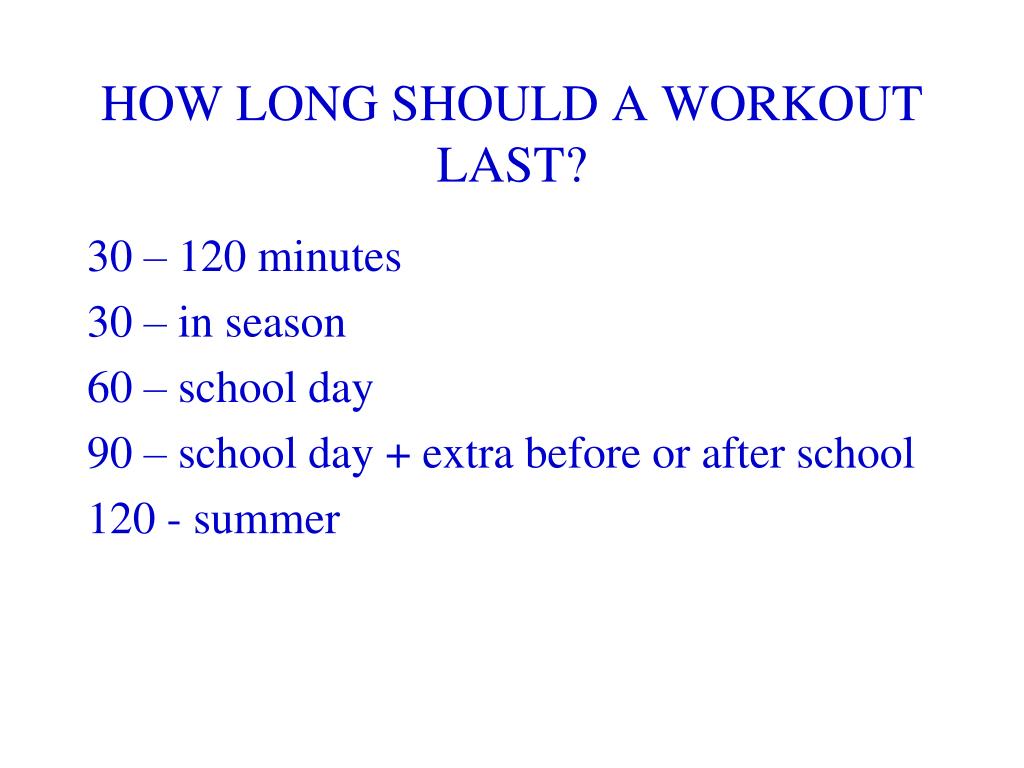 HOW LONG SHOULD A WORKOUT LAST?

30 – 120 minutes
30 – in season
60 – school day
90 – school day + extra before or after school
120 - summer